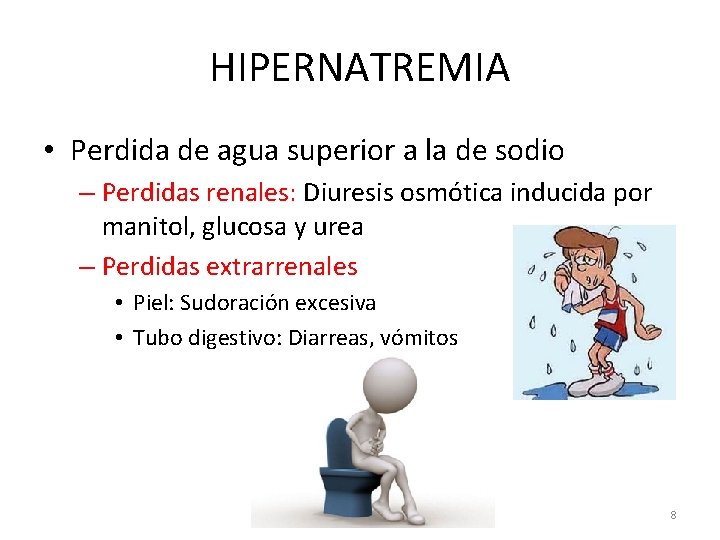 HIPERNATREMIA

• Perdida de agua superior a la de sodio

– Perdidas renales: Diuresis osmótica inducida por manitol, glucosa y urea

– Perdidas extrarrenales

• Piel: Sudoración excesiva

• Tubo digestivo: Diarreas, vómitos

8